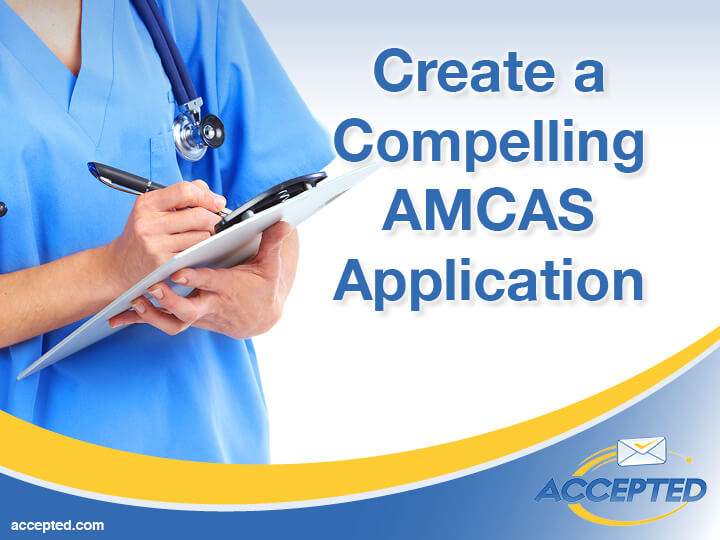 Create a Compelling AMCAS Application

ACCEPTED

accepted.com